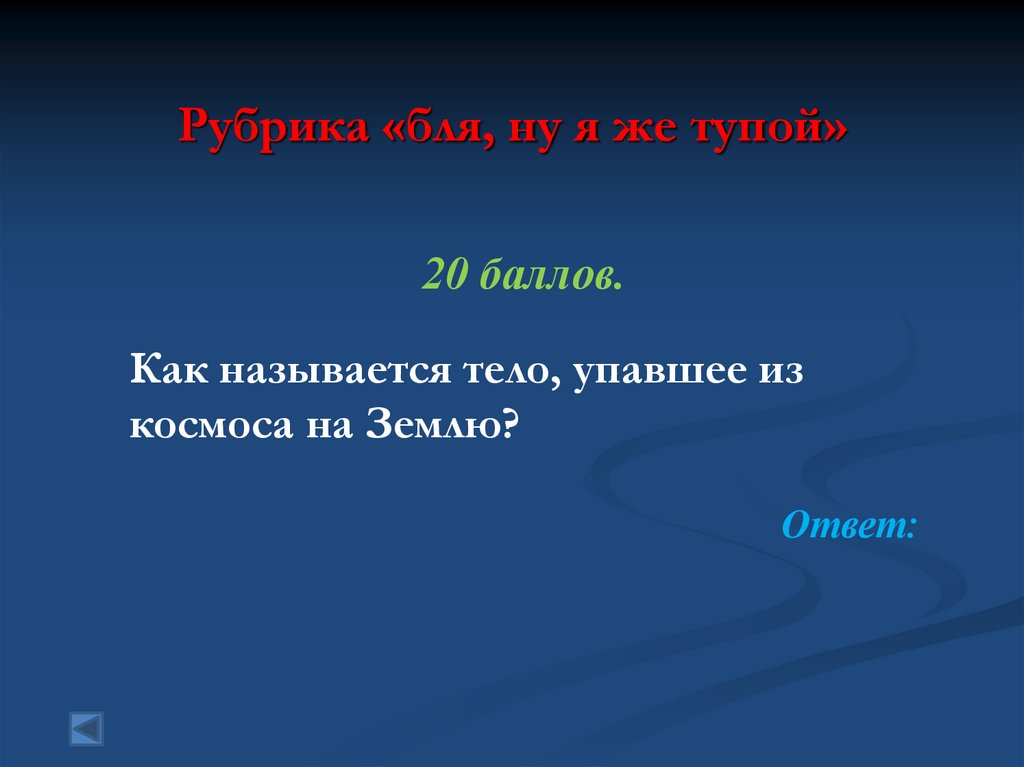 Рубрика «бля, ну я же тупой»

20 баллов.

Как называется тело, упавшее из космоса на Землю?

Ответ: